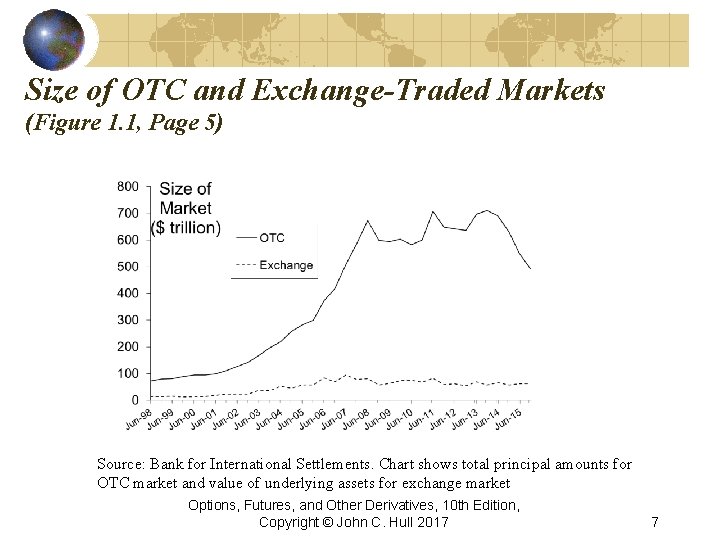 Size of OTC and Exchange-Traded Markets
(Figure 1.1, Page 5)

800
700
600
500
400
300
200
100
0

Size of Market ($ trillion)

OTC
Exchange

Jun-98
Jun-99
Jun-00
Jun-01
Jun-02
Jun-03
Jun-04
Jun-05
Jun-06
Jun-07
Jun-08
Jun-09
Jun-10
Jun-11
Jun-12
Jun-13
Jun-14
Jun-15

Source: Bank for International Settlements. Chart shows total principal amounts for OTC market and value of underlying assets for exchange market

Options, Futures, and Other Derivatives, 10th Edition, Copyright © John C. Hull 2017

7